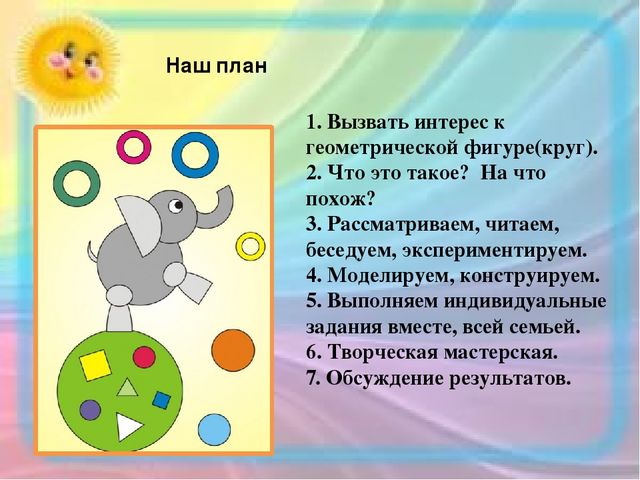 Наш план

1. Вызвать интерес к геометрической фигуре(круг).
2. Что это такое? На что похож?
3. Рассматриваем, читаем, беседуем, экспериментируем.
4. Моделируем, конструируем.
5. Выполняем индивидуальные задания вместе, всей семьей.
6. Творческая мастерская.
7. Обсуждение результатов.